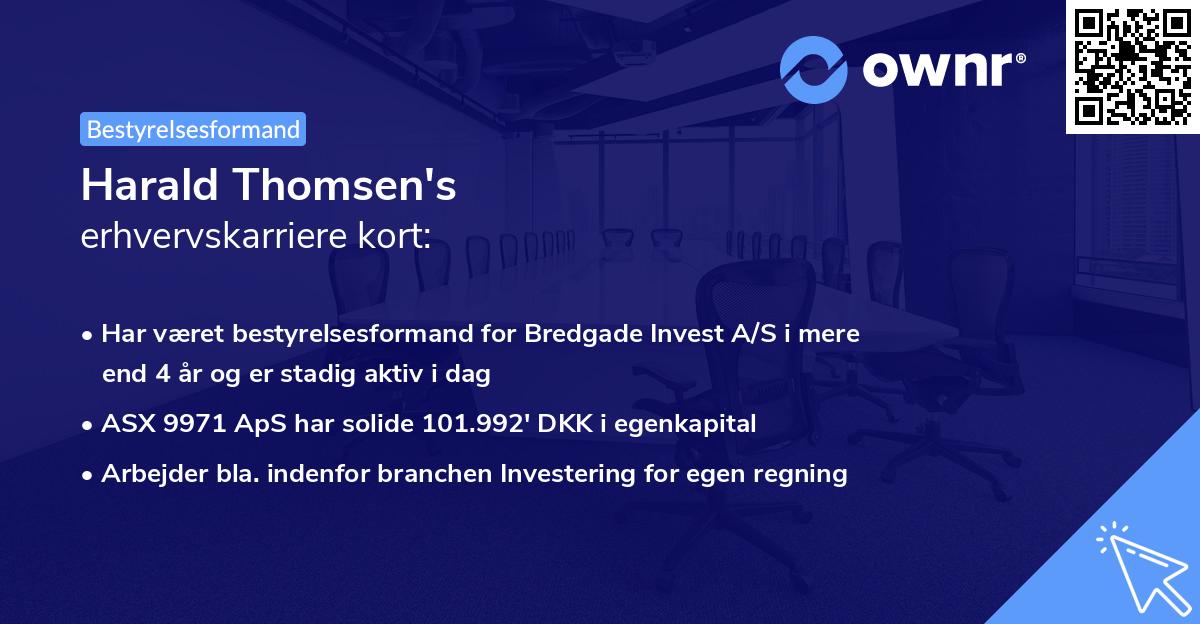 ownr®

Bestyrelsesformand

Harald Thomsen's
erhvervskarriere kort:

• Har været bestyrelsesformand for Bredgade Invest A/S i mere end 4 år og er stadig aktiv i dag
• ASX 9971 ApS har solide 101.992' DKK i egenkapital
• Arbejder bla. indenfor branchen Investering for egen regning